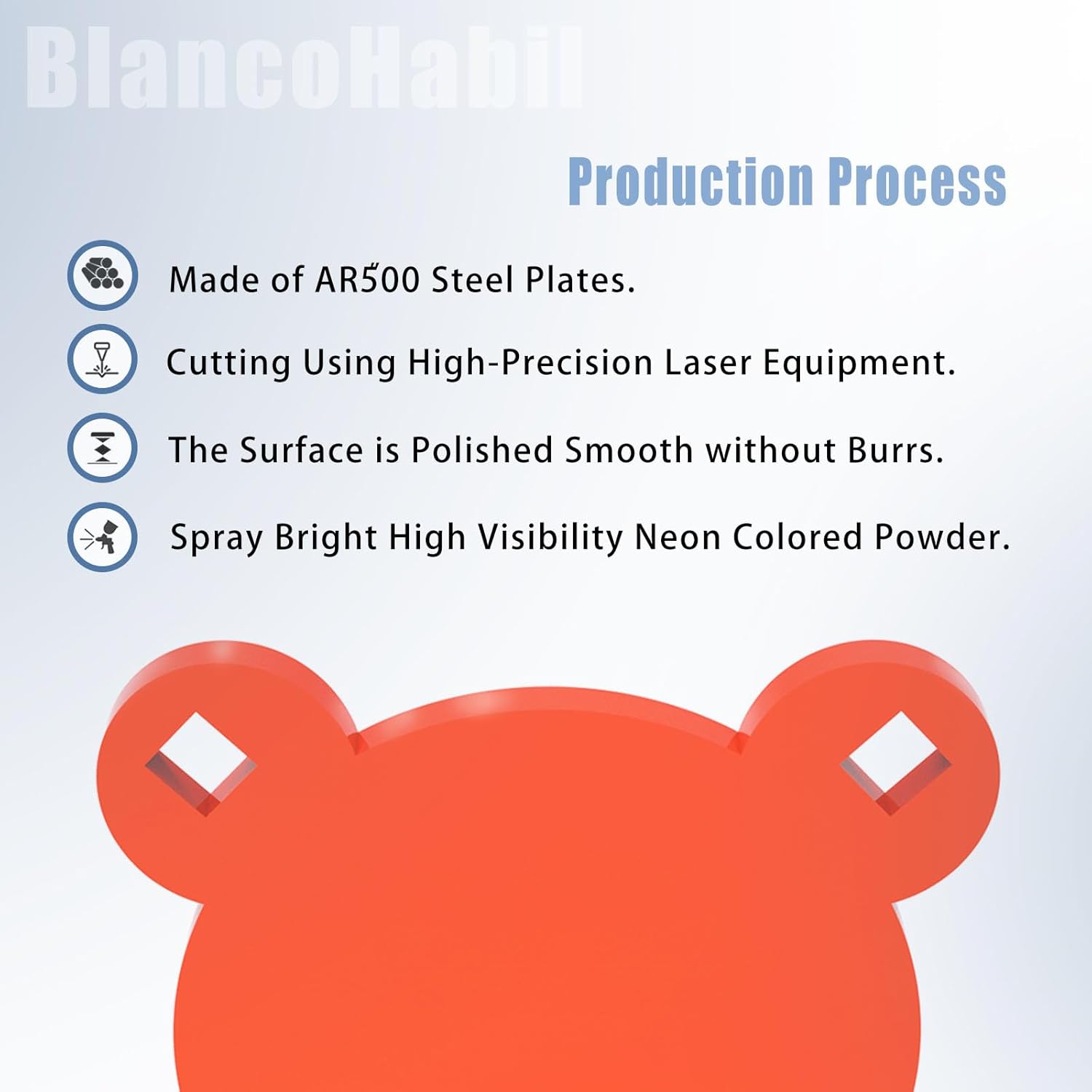 BlancoHabil

Production Process

Made of AR500 Steel Plates.

Cutting Using High-Precision Laser Equipment.

The Surface is Polished Smooth without Burrs.

Spray Bright High Visibility Neon Colored Powder.